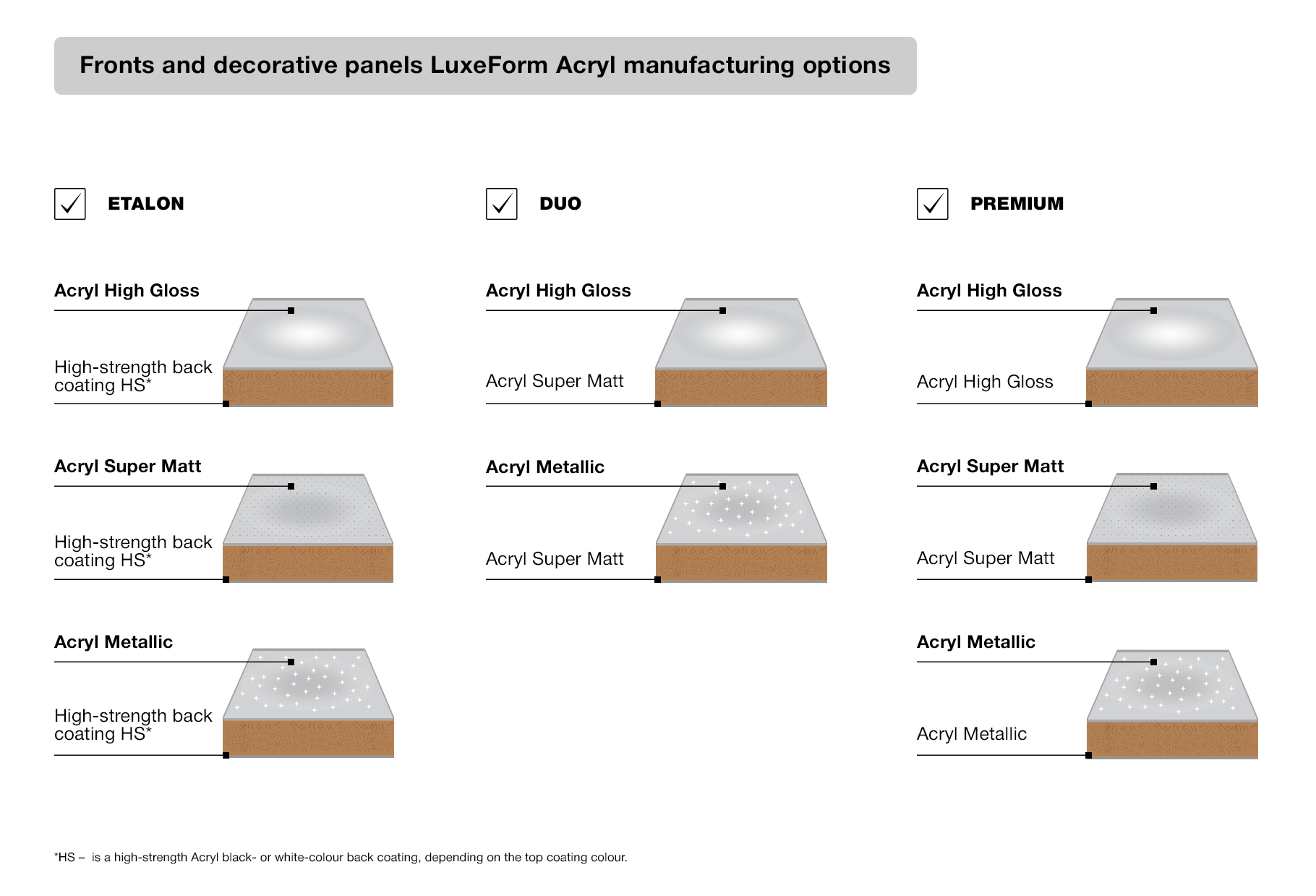 Fronts and decorative panels LuxeForm Acryl manufacturing options

ETALON

Acryl High Gloss

High-strength back coating HS*

Acryl Super Matt

High-strength back coating HS*

Acryl Metallic

High-strength back coating HS*

DUO

Acryl High Gloss

Acryl Super Matt

Acryl Metallic

Acryl Super Matt

PREMIUM

Acryl High Gloss

Acryl High Gloss

Acryl Super Matt

Acryl Super Matt

Acryl Metallic

Acryl Metallic

*HS – is a high-strength Acryl black- or white-colour back coating, depending on the top coating colour.